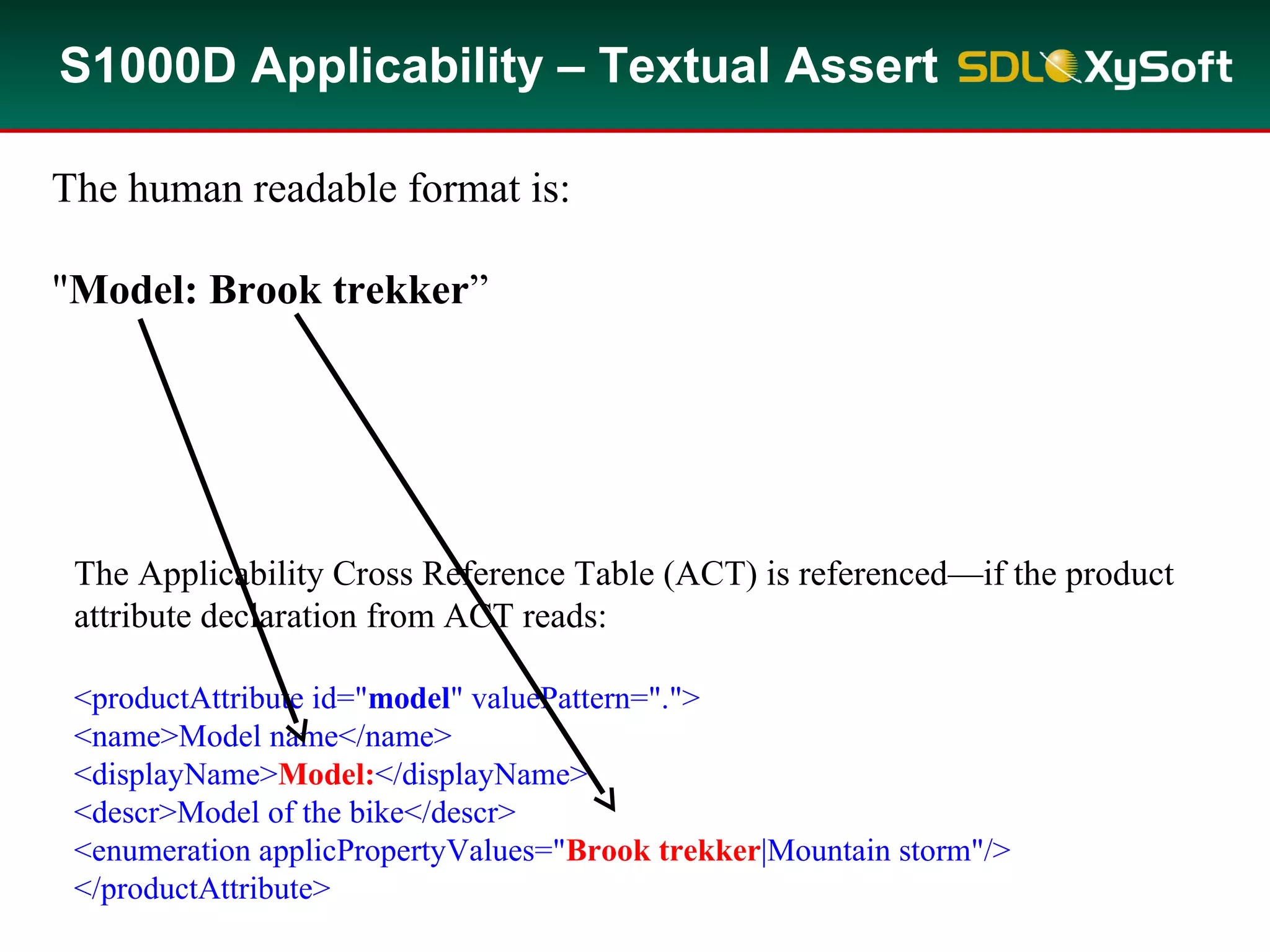 S1000D Applicability – Textual Assert SDL XySoft

The human readable format is:

"Model: Brook trekker”

The Applicability Cross Reference Table (ACT) is referenced—if the product attribute declaration from ACT reads:

<productAttribute id="model" valuePattern=".">
<name>Model name</name>
<displayName>Model:</displayName>
<descr>Model of the bike</descr>
<enumeration applicPropertyValues="Brook trekker|Mountain storm"/>
</productAttribute>